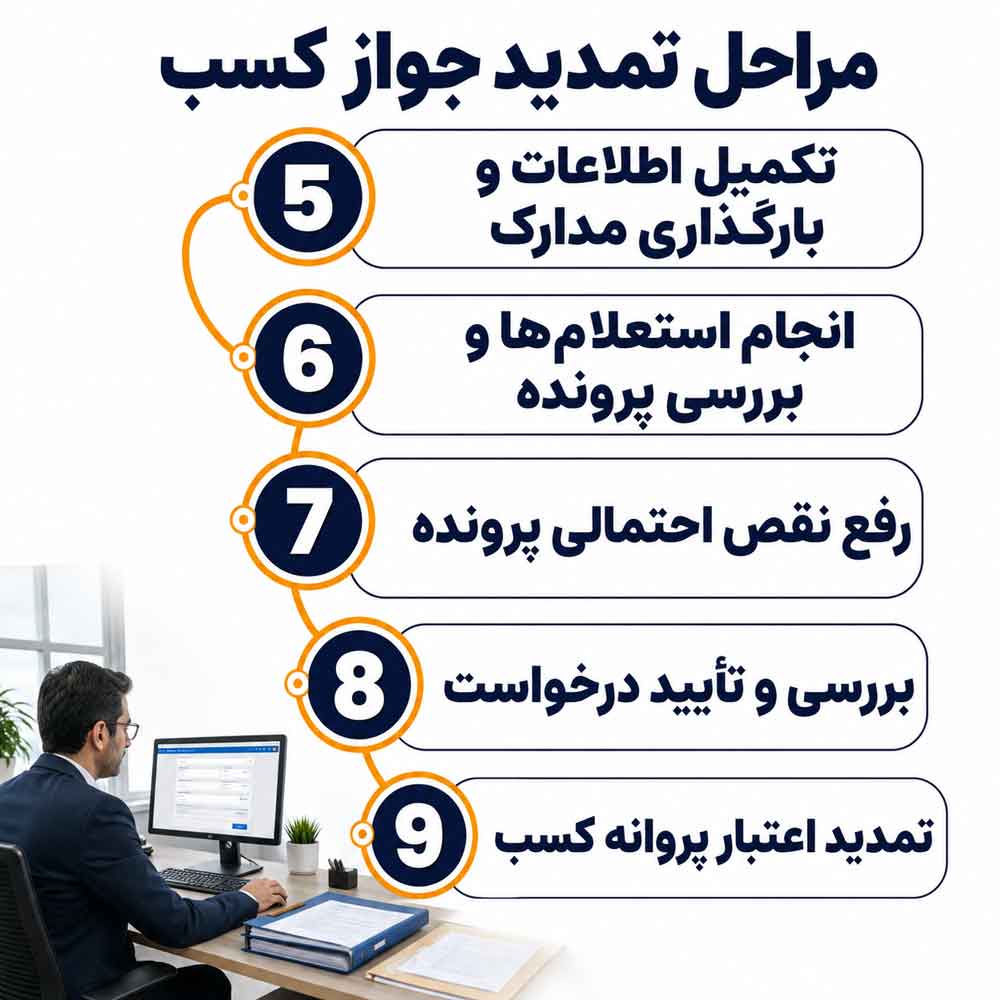 مراحل تمدید جواز کسب

5
تکمیل اطلاعات و بارگذاری مدارک

6
انجام استعلام‌ها و بررسی پرونده

7
رفع نقص احتمالی پرونده

8
بررسی و تأیید درخواست

9
تمدید اعتبار پروانه کسب